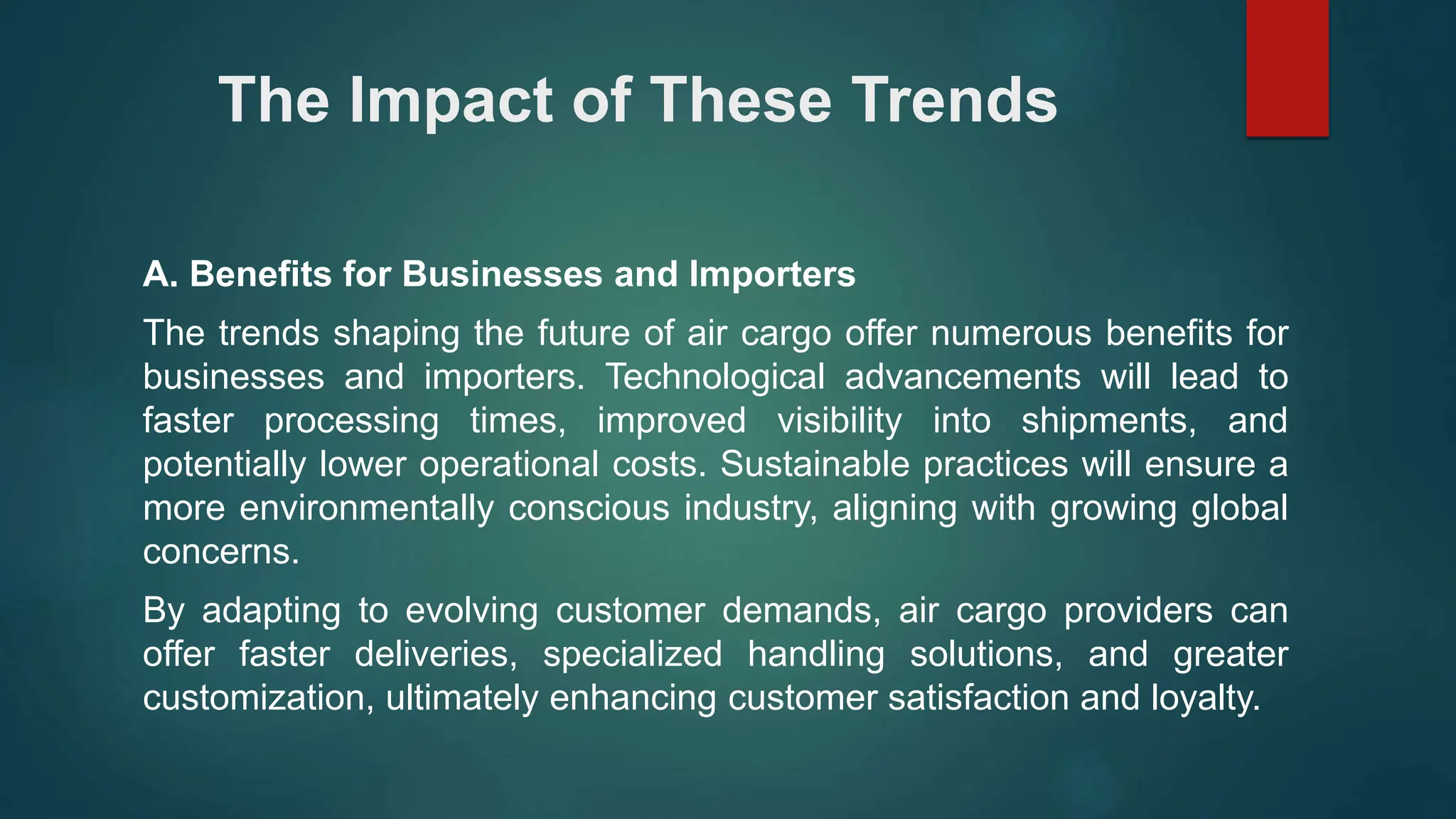 The Impact of These Trends

A. Benefits for Businesses and Importers

The trends shaping the future of air cargo offer numerous benefits for businesses and importers. Technological advancements will lead to faster processing times, improved visibility into shipments, and potentially lower operational costs. Sustainable practices will ensure a more environmentally conscious industry, aligning with growing global concerns.

By adapting to evolving customer demands, air cargo providers can offer faster deliveries, specialized handling solutions, and greater customization, ultimately enhancing customer satisfaction and loyalty.